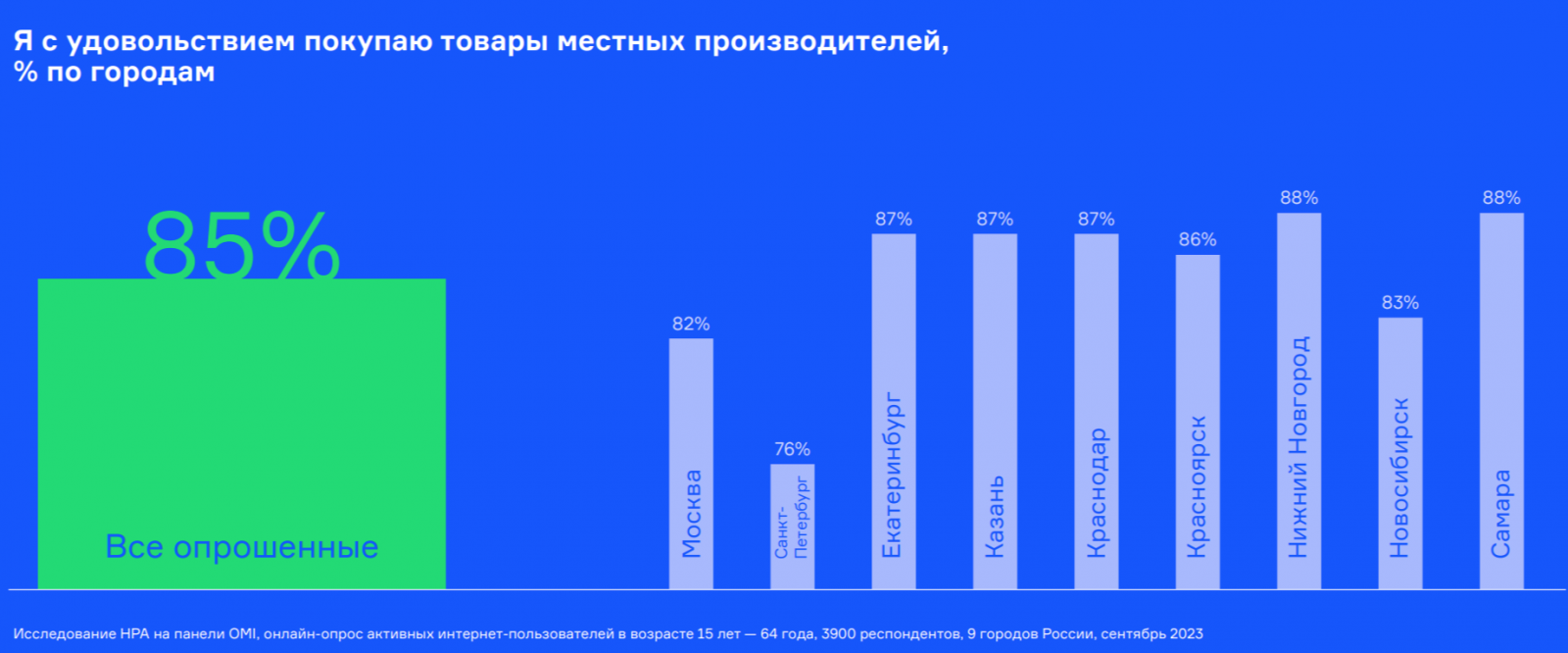 Я с удовольствием покупаю товары местных производителей, % по городам

85%

Все опрошенные

82%
Москва

76%
Санкт-Петербург

87%
Екатеринбург

87%
Казань

87%
Краснодар

86%
Красноярск

88%
Нижний Новгород

83%
Новосибирск

88%
Самара

Исследование НРА на панели OMI, онлайн-опрос активных интернет-пользователей в возрасте 15 лет — 64 года, 3900 респондентов, 9 городов России, сентябрь 2023